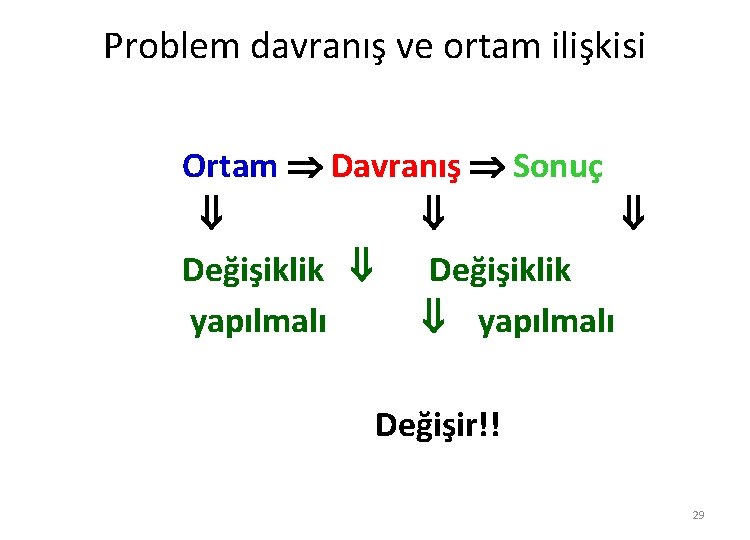 Problem davranış ve ortam ilişkisi

Ortam ⇒ Davranış ⇒ Sonuç

⇓ ⇓ ⇓

Değişiklik ⇓ Değişiklik

yapılmalı ⇓ yapılmalı

Değişir!!

29